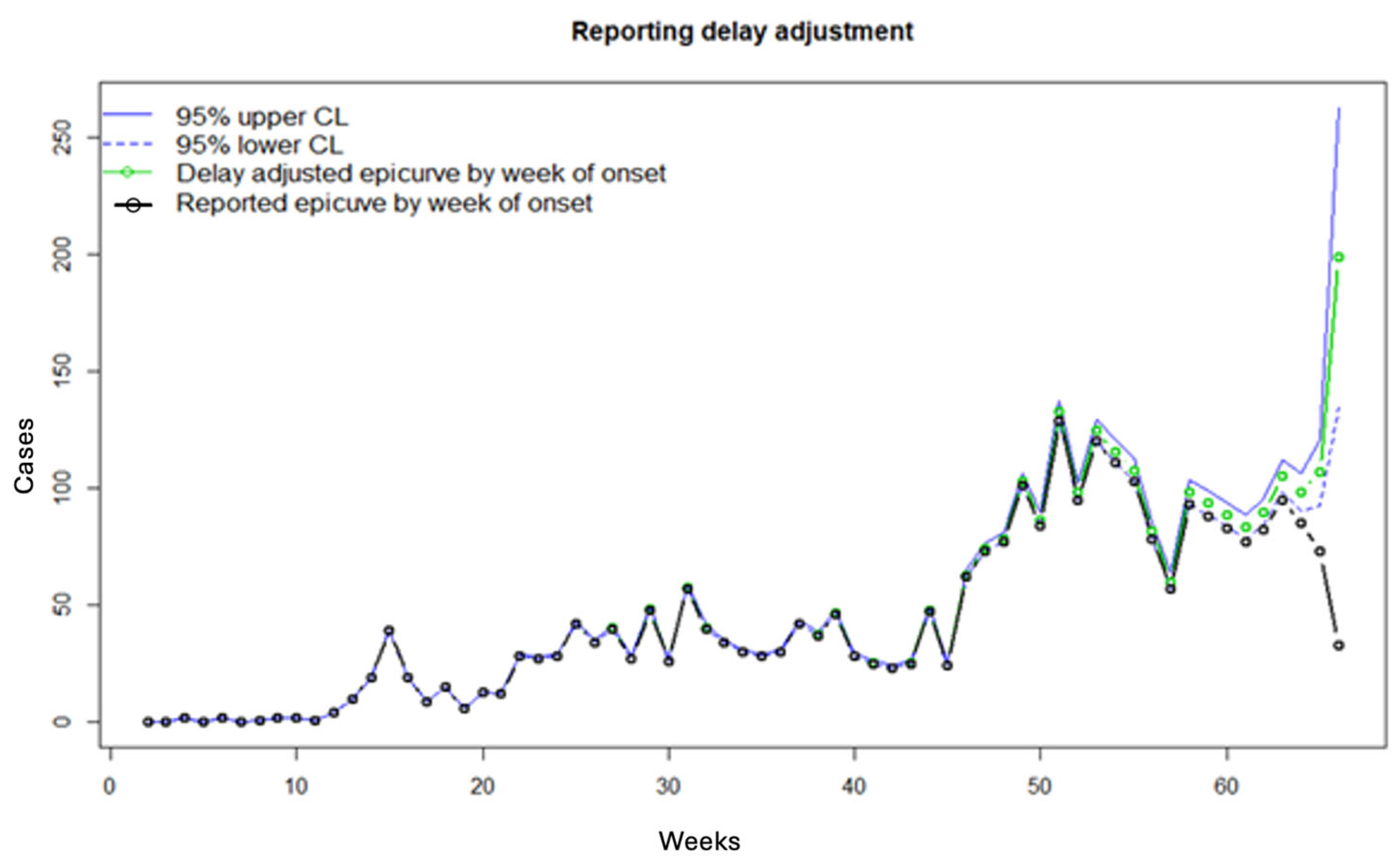 Reporting delay adjustment

95% upper CL
95% lower CL
Delay adjusted epicurve by week of onset
Reported epicuve by week of onset

Cases

250
200
150
100
50
0

0
10
20
30
40
50
60

Weeks